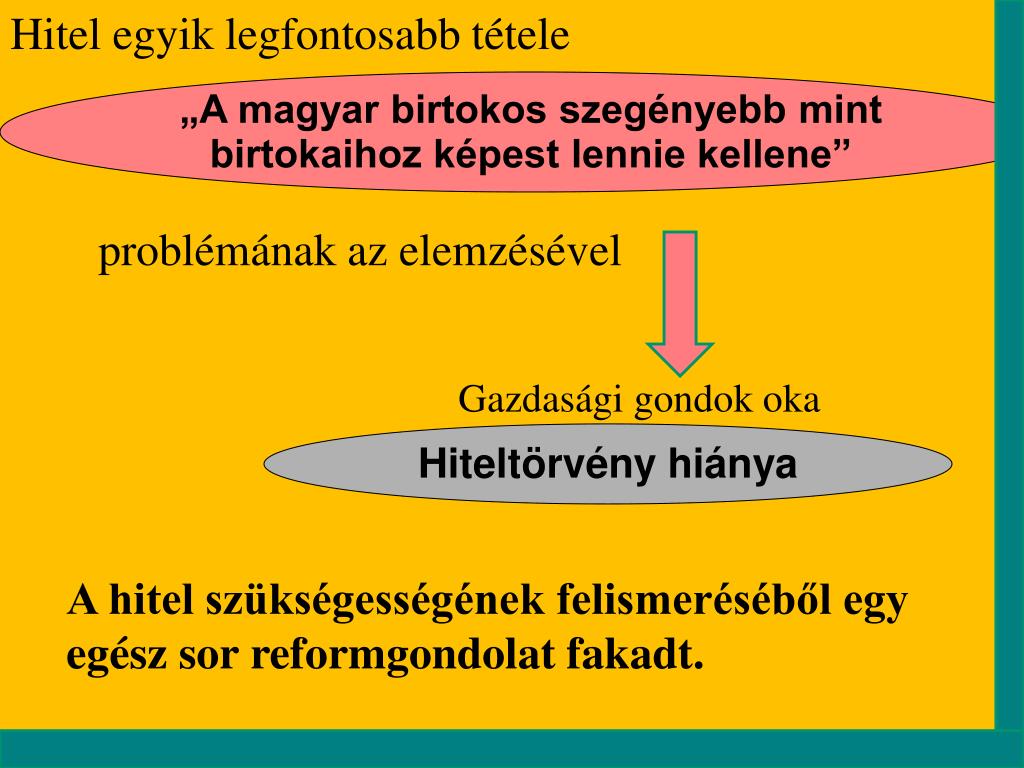 Hitel egyik legfontosabb tétele

„A magyar birtokos szegényebb mint birtokaihoz képest lennie kellene”

problémának az elemzésével

Gazdasági gondok oka

Hiteltörvény hiánya

A hitel szükségességének felismeréséből egy egész sor reformgondolat fakadt.